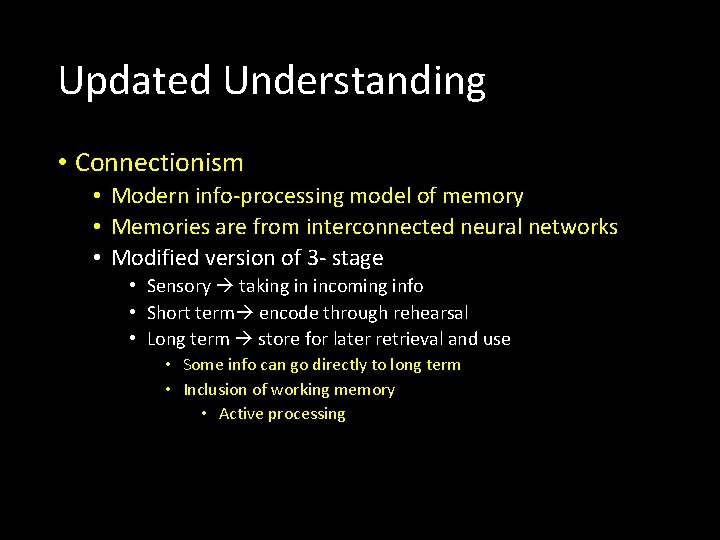 Updated Understanding

• Connectionism
  • Modern info-processing model of memory
  • Memories are from interconnected neural networks
  • Modified version of 3- stage
    • Sensory → taking in incoming info
    • Short term→ encode through rehearsal
    • Long term → store for later retrieval and use
      • Some info can go directly to long term
      • Inclusion of working memory
        • Active processing